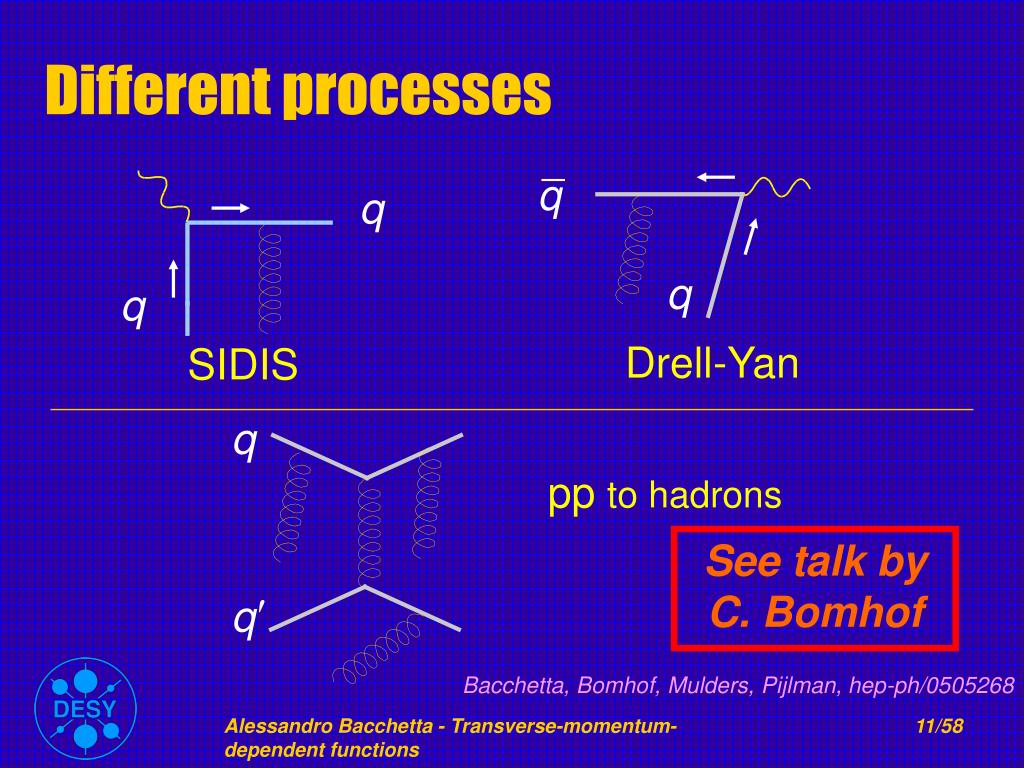 Different processes

$q$

$q$

SIDIS

$\bar{q}$

$q$

Drell-Yan

$q$

$q'$

pp to hadrons

See talk by C. Bomhof

Bacchetta, Bomhof, Mulders, Pijlman, hep-ph/0505268

DESY

Alessandro Bacchetta - Transverse-momentum-dependent functions

11/58